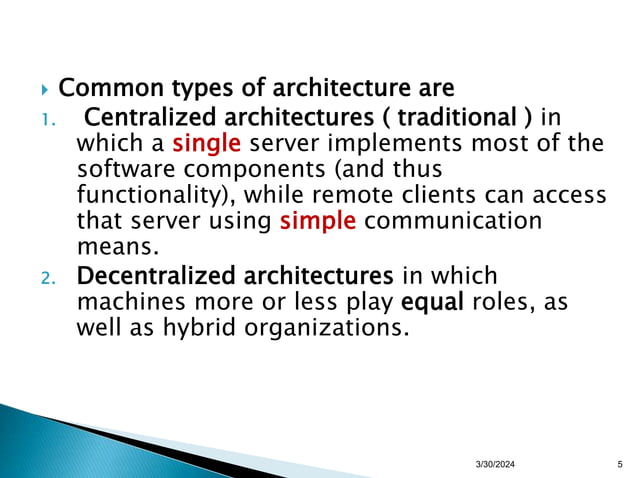 Common types of architecture are

1. Centralized architectures ( traditional ) in which a single server implements most of the software components (and thus functionality), while remote clients can access that server using simple communication means.

2. Decentralized architectures in which machines more or less play equal roles, as well as hybrid organizations.

3/30/2024

5